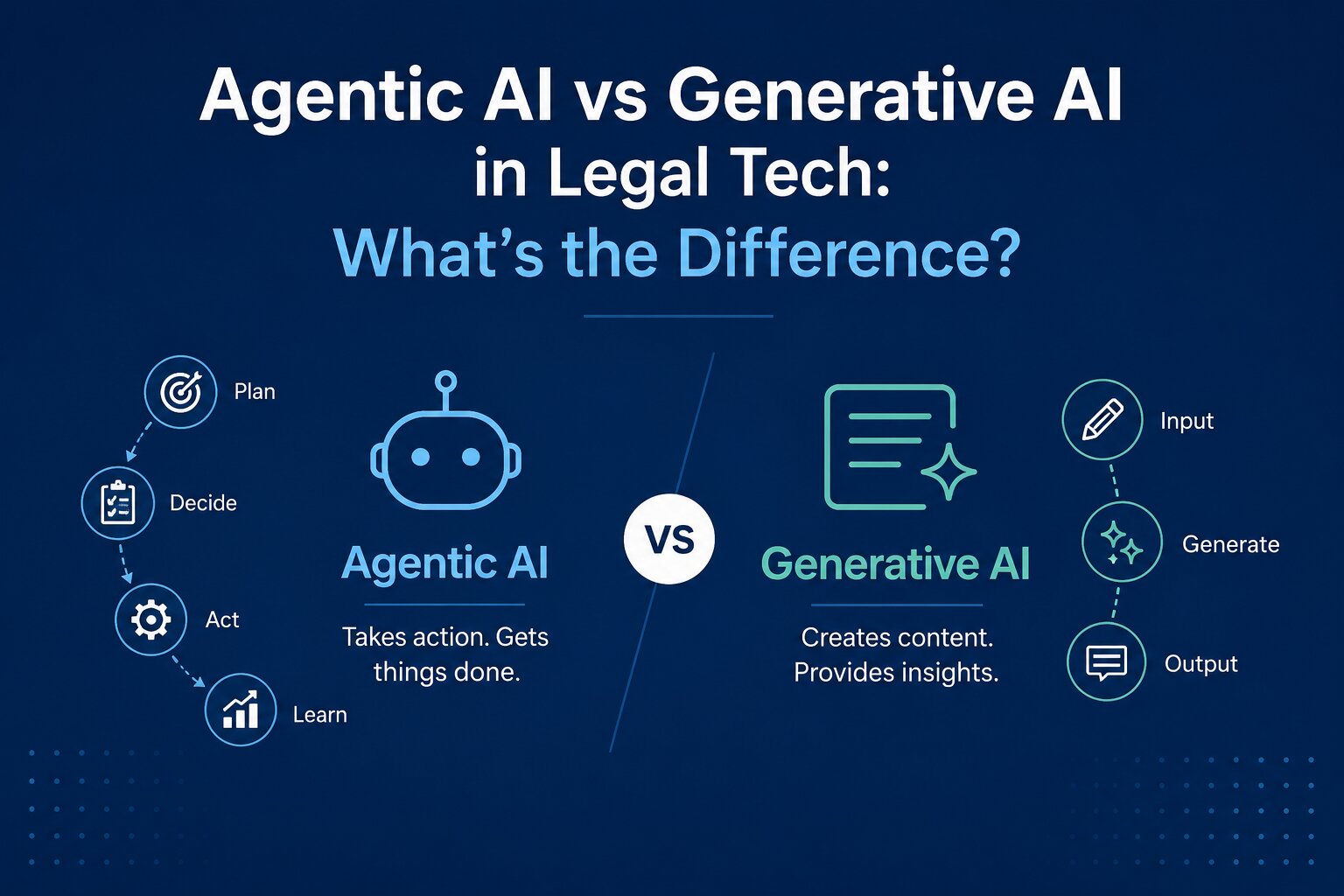 Agentic AI vs Generative AI in Legal Tech:
What's the Difference?

Plan

Decide

Act

Learn

Agentic AI

Takes action. Gets things done.

VS

Generative AI

Creates content. Provides insights.

Input

Generate

Output